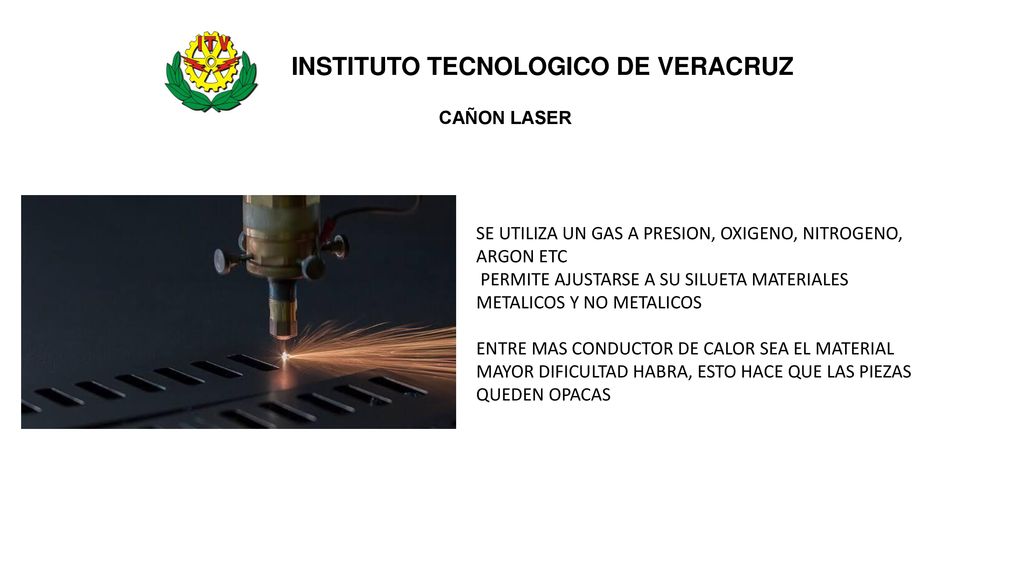 ITV

INSTITUTO TECNOLOGICO DE VERACRUZ

CAÑON LASER

SE UTILIZA UN GAS A PRESION, OXIGENO, NITROGENO, ARGON ETC
PERMITE AJUSTARSE A SU SILUETA MATERIALES METALICOS Y NO METALICOS

ENTRE MAS CONDUCTOR DE CALOR SEA EL MATERIAL MAYOR DIFICULTAD HABRA, ESTO HACE QUE LAS PIEZAS QUEDEN OPACAS